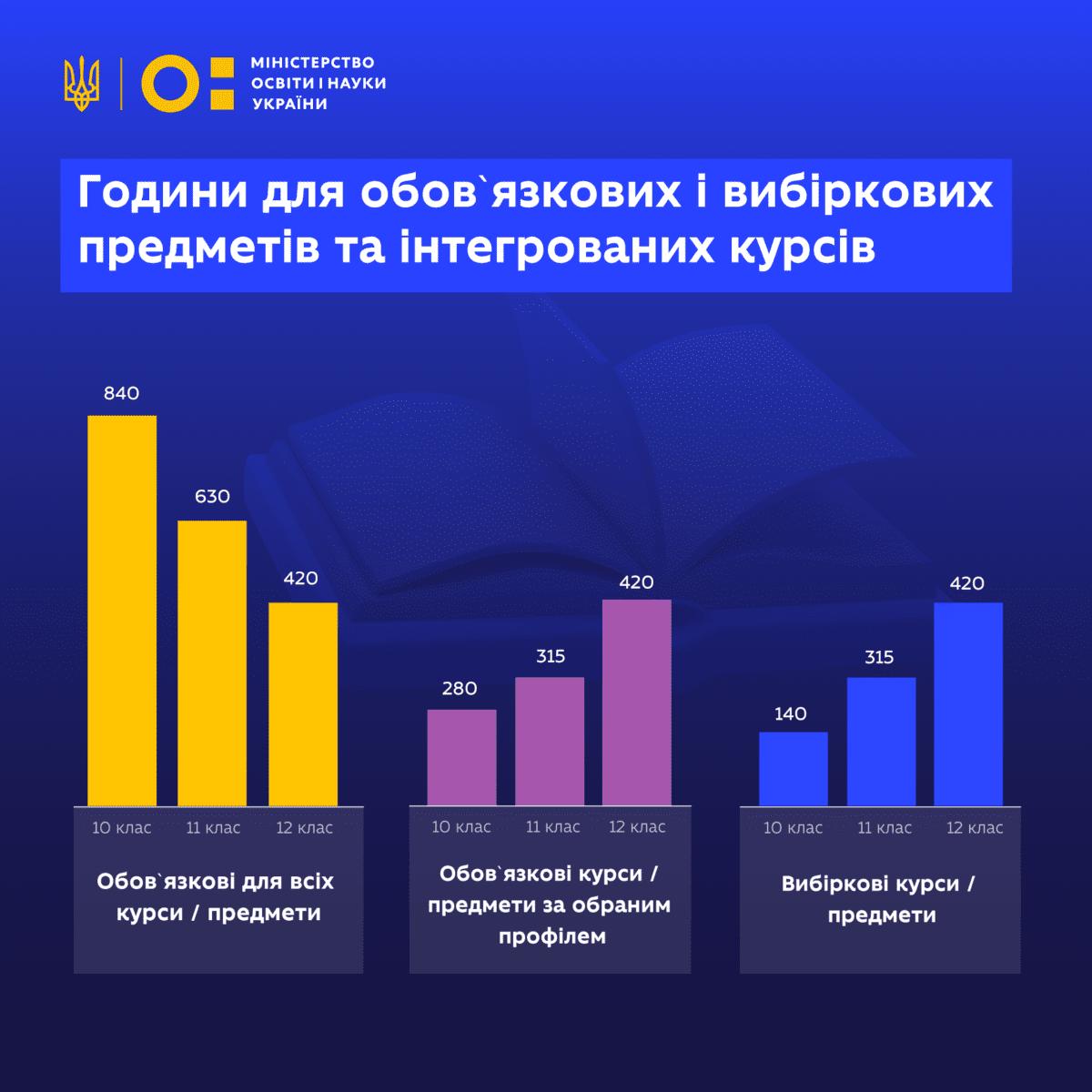 МІНІСТЕРСТВО ОСВІТИ І НАУКИ УКРАЇНИ

Години для обов`язкових і вибіркових предметів та інтегрованих курсів

840
630
420
10 клас
11 клас
12 клас
Обов`язкові для всіх курси / предмети

280
315
420
10 клас
11 клас
12 клас
Обов`язкові курси / предмети за обраним профілем

140
315
420
10 клас
11 клас
12 клас
Вибіркові курси / предмети